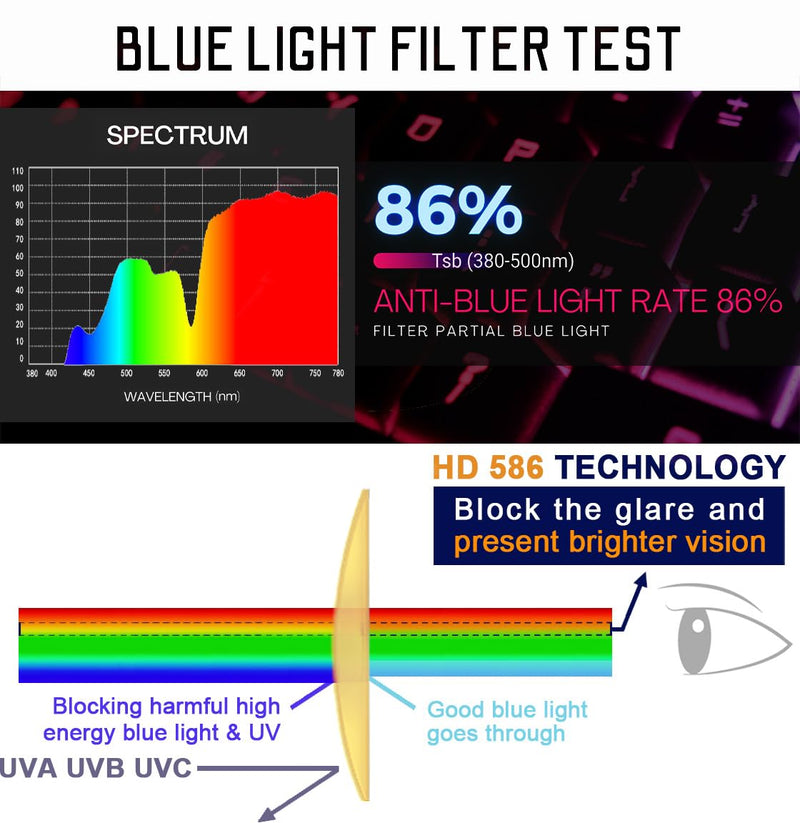 BLUE LIGHT FILTER TEST

SPECTRUM

110
100
90
80
70
60
50
40
30
20
10
0

380 400 450 500 550 600 650 700 750 780

WAVELENGTH (nm)

86%

Tsb (380-500nm)

ANTI-BLUE LIGHT RATE 86%

FILTER PARTIAL BLUE LIGHT

HD 586 TECHNOLOGY

Block the glare and present brighter vision

Blocking harmful high energy blue light & UV

Good blue light goes through

UVA UVB UVC